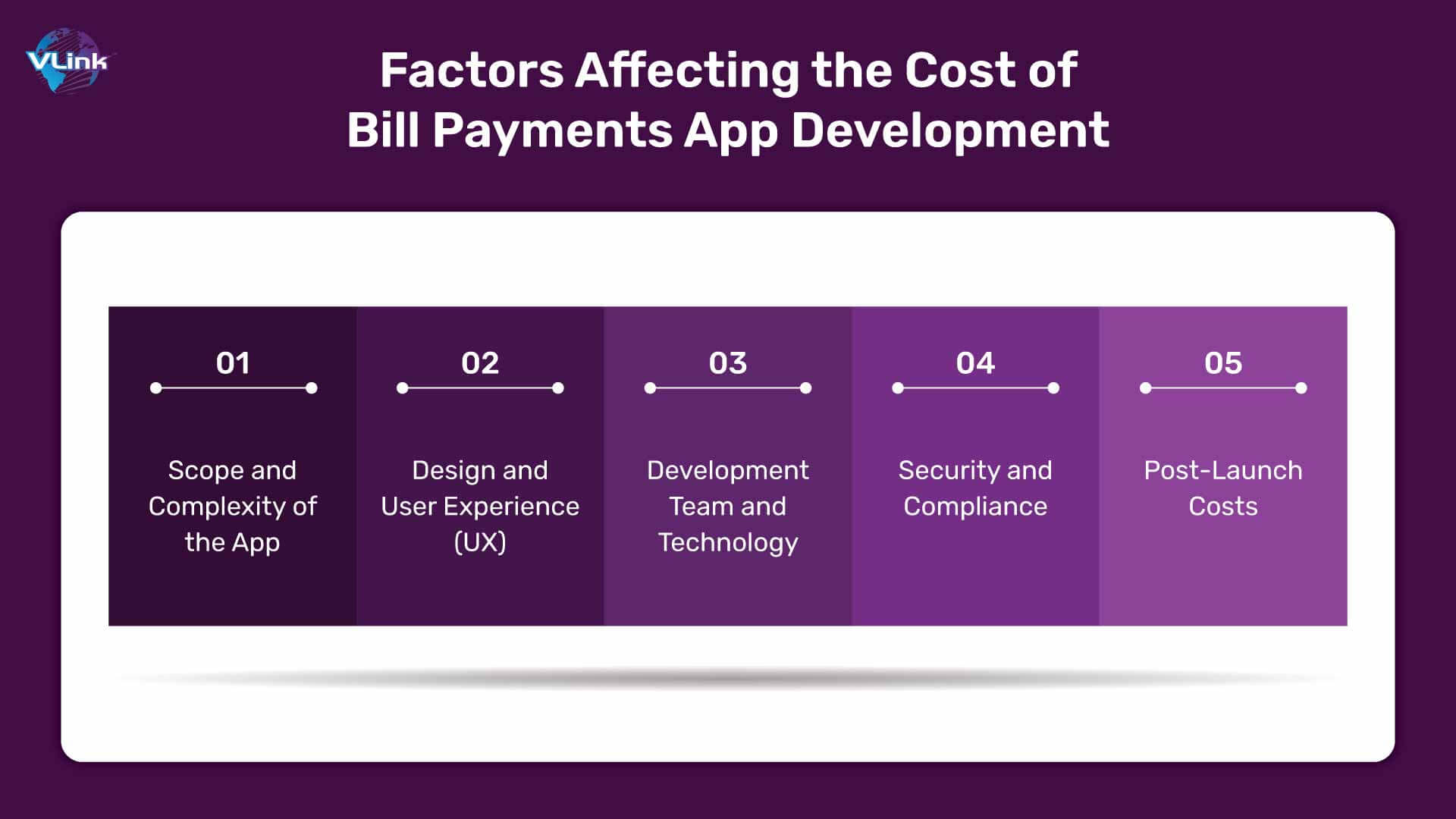 VLink

Factors Affecting the Cost of Bill Payments App Development

01

Scope and Complexity of the App

02

Design and User Experience (UX)

03

Development Team and Technology

04

Security and Compliance

05

Post-Launch Costs